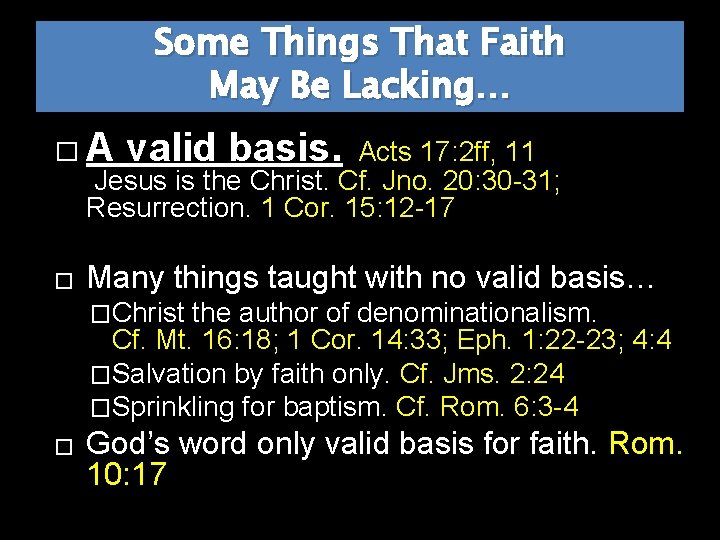 Some Things That Faith May Be Lacking…

□ A valid basis. Acts 17:2ff, 11
Jesus is the Christ. Cf. Jno. 20:30-31; Resurrection. 1 Cor. 15:12-17

□ Many things taught with no valid basis…
□Christ the author of denominationalism. Cf. Mt. 16:18; 1 Cor. 14:33; Eph. 1:22-23; 4:4
□Salvation by faith only. Cf. Jms. 2:24
□Sprinkling for baptism. Cf. Rom. 6:3-4

□ God's word only valid basis for faith. Rom. 10:17